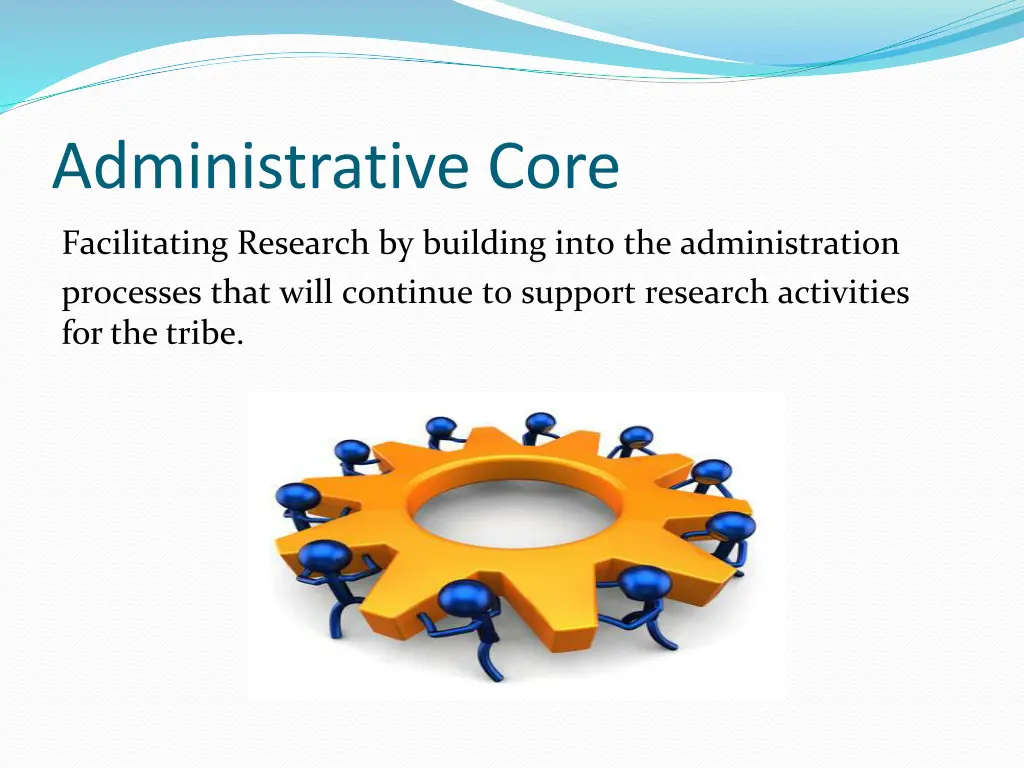 Administrative Core

Facilitating Research by building into the administration processes that will continue to support research activities for the tribe.